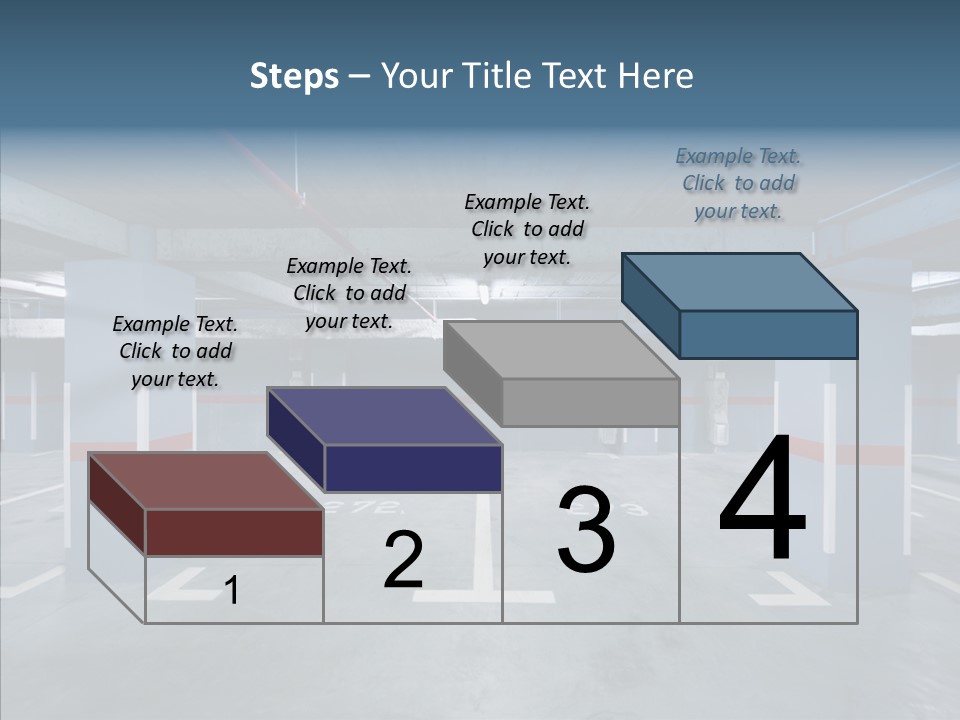 Steps – Your Title Text Here

Example Text. Click to add your text.

Example Text. Click to add your text.

Example Text. Click to add your text.

Example Text. Click to add your text.

1

2

3

4